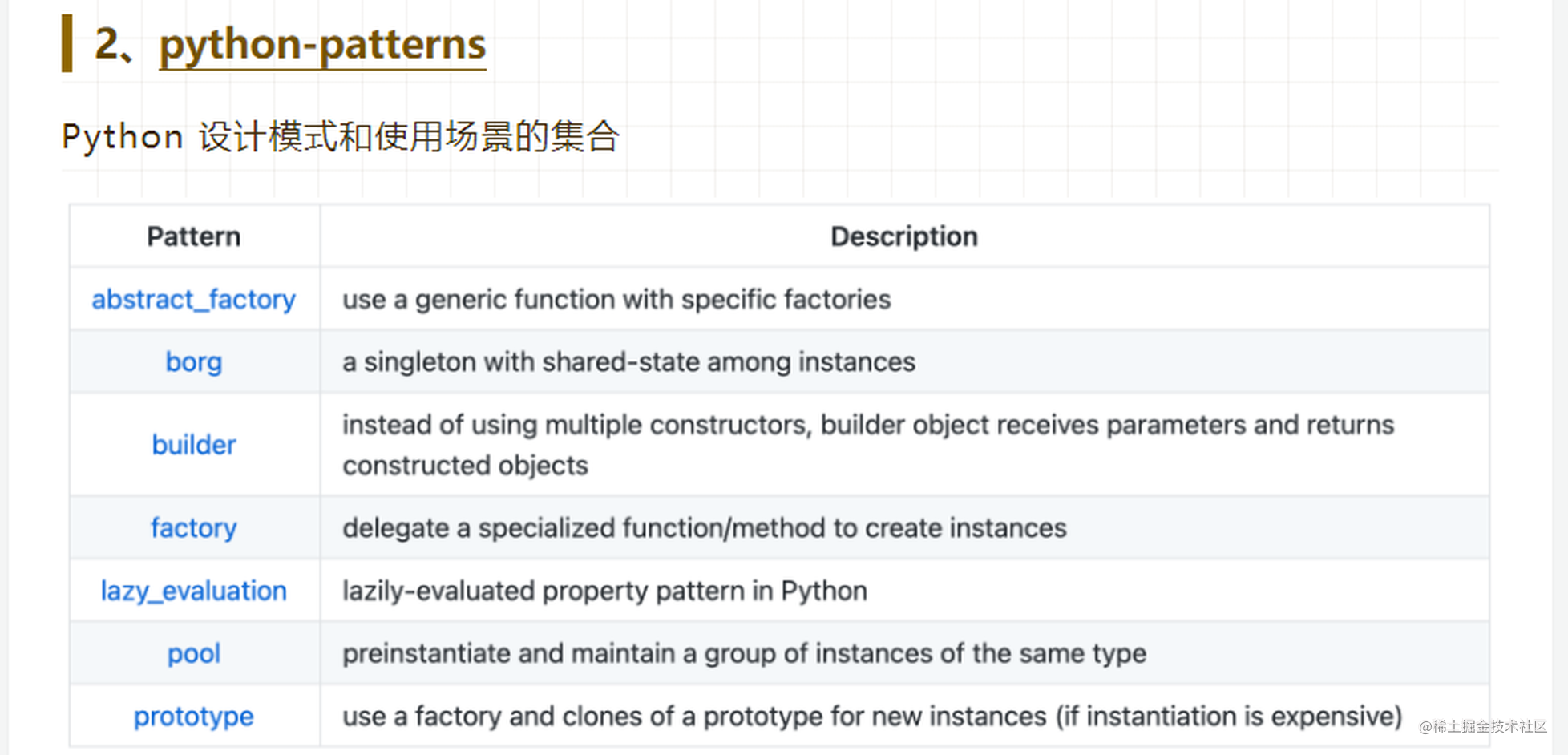 2、python-patterns

Python 设计模式和使用场景的集合

| Pattern | Description |
|---|---|
| abstract_factory | use a generic function with specific factories |
| borg | a singleton with shared-state among instances |
| builder | instead of using multiple constructors, builder object receives parameters and returns constructed objects |
| factory | delegate a specialized function/method to create instances |
| lazy_evaluation | lazily-evaluated property pattern in Python |
| pool | preinstantiate and maintain a group of instances of the same type |
| prototype | use a factory and clones of a prototype for new instances (if instantiation is expensive) |

@稀土掘金技术社区